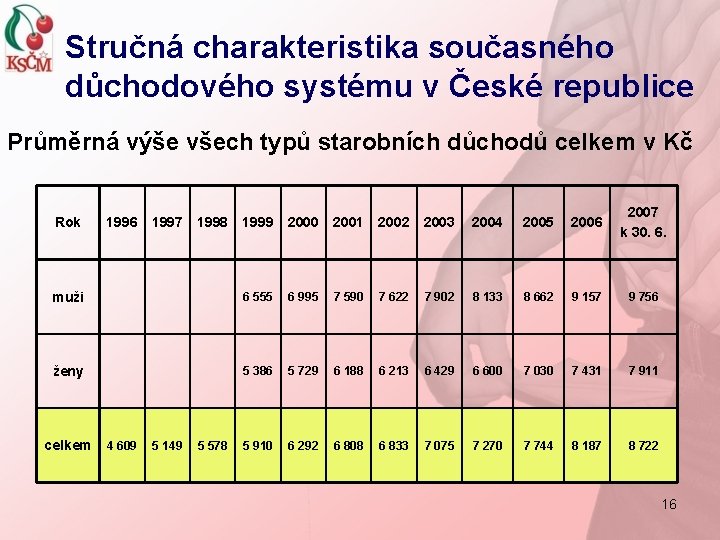 KSČM

Stručná charakteristika současného důchodového systému v České republice

Průměrná výše všech typů starobních důchodů celkem v Kč

| Rok | 1996 | 1997 | 1998 | 1999 | 2000 | 2001 | 2002 | 2003 | 2004 | 2005 | 2006 | 2007 k 30. 6. |
|---|---|---|---|---|---|---|---|---|---|---|---|---|
| muži | | | | 6 555 | 6 995 | 7 590 | 7 622 | 7 902 | 8 133 | 8 662 | 9 157 | 9 756 |
| ženy | | | | 5 386 | 5 729 | 6 188 | 6 213 | 6 429 | 6 600 | 7 030 | 7 431 | 7 911 |
| celkem | 4 609 | 5 149 | 5 578 | 5 910 | 6 292 | 6 808 | 6 833 | 7 075 | 7 270 | 7 744 | 8 187 | 8 722 |

16